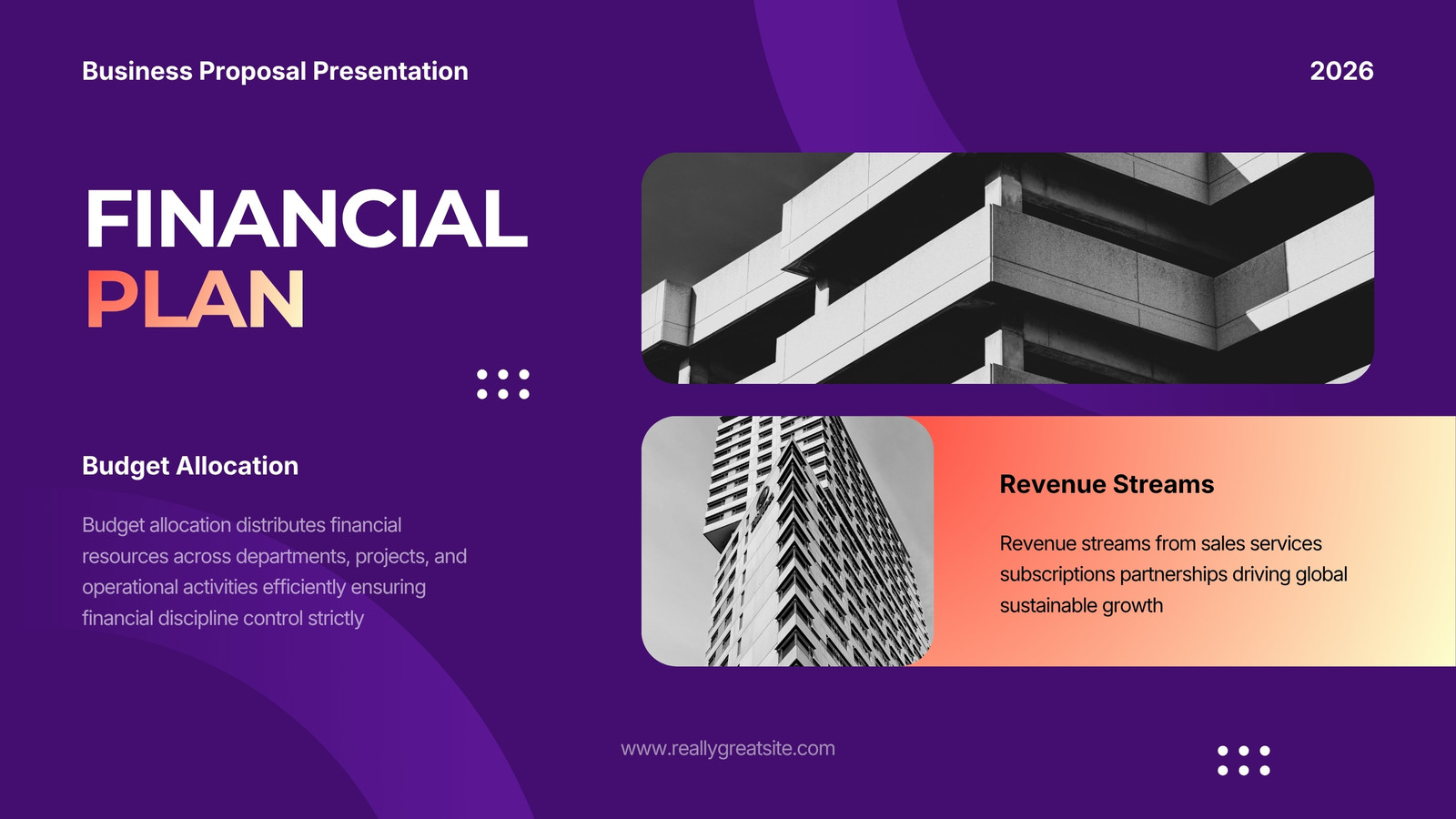 Business Proposal Presentation

2026

FINANCIAL
PLAN

Budget Allocation

Budget allocation distributes financial resources across departments, projects, and operational activities efficiently ensuring financial discipline control strictly

Revenue Streams

Revenue streams from sales services subscriptions partnerships driving global sustainable growth

www.reallygreatsite.com